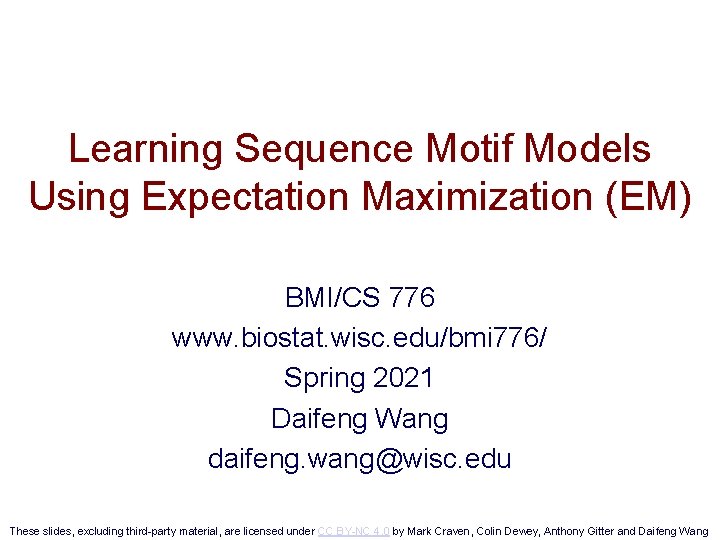 Learning Sequence Motif Models Using Expectation Maximization (EM)

BMI/CS 776
www.biostat.wisc.edu/bmi776/
Spring 2021
Daifeng Wang
daifeng.wang@wisc.edu

These slides, excluding third-party material, are licensed under CC BY-NC 4.0 by Mark Craven, Colin Dewey, Anthony Gitter and Daifeng Wang